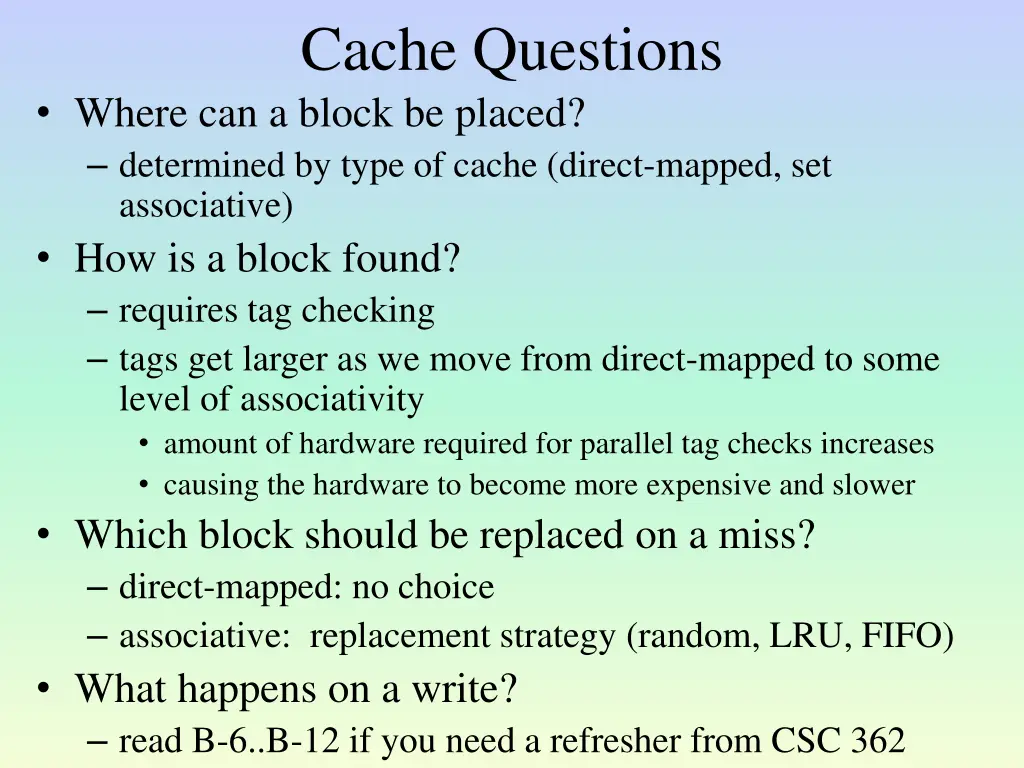 Cache Questions

• Where can a block be placed?
 – determined by type of cache (direct-mapped, set associative)
• How is a block found?
 – requires tag checking
 – tags get larger as we move from direct-mapped to some level of associativity
  • amount of hardware required for parallel tag checks increases
  • causing the hardware to become more expensive and slower
• Which block should be replaced on a miss?
 – direct-mapped: no choice
 – associative: replacement strategy (random, LRU, FIFO)
• What happens on a write?
 – read B-6..B-12 if you need a refresher from CSC 362